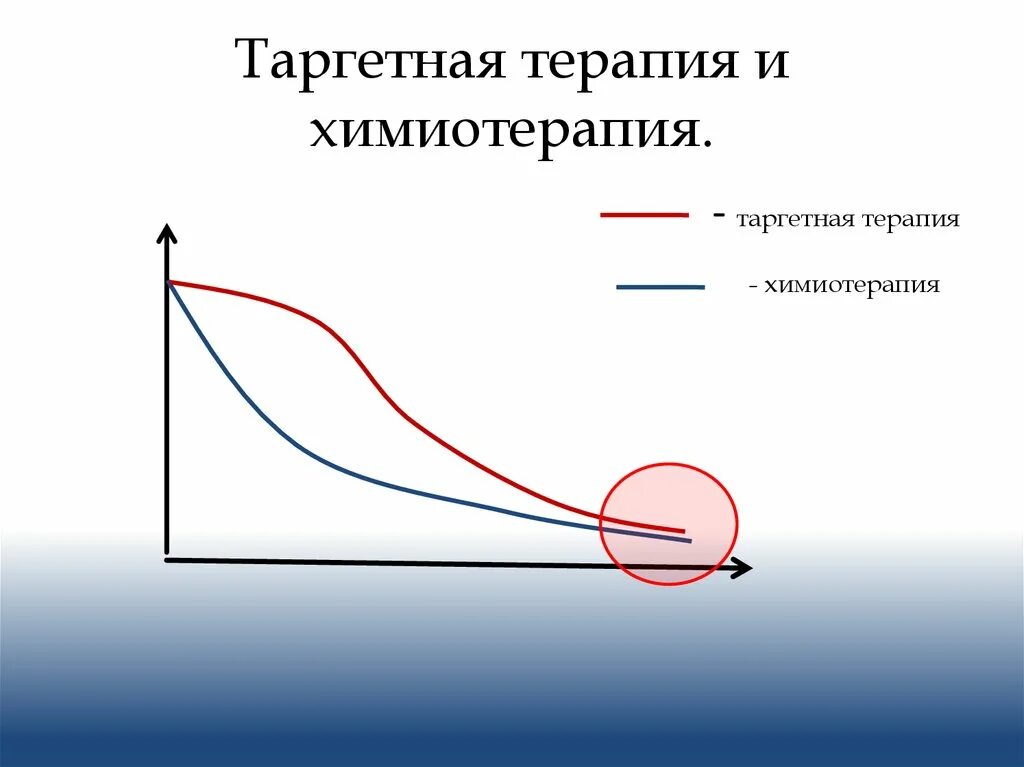 Таргетная терапия и химиотерапия.

- таргетная терапия

- химиотерапия